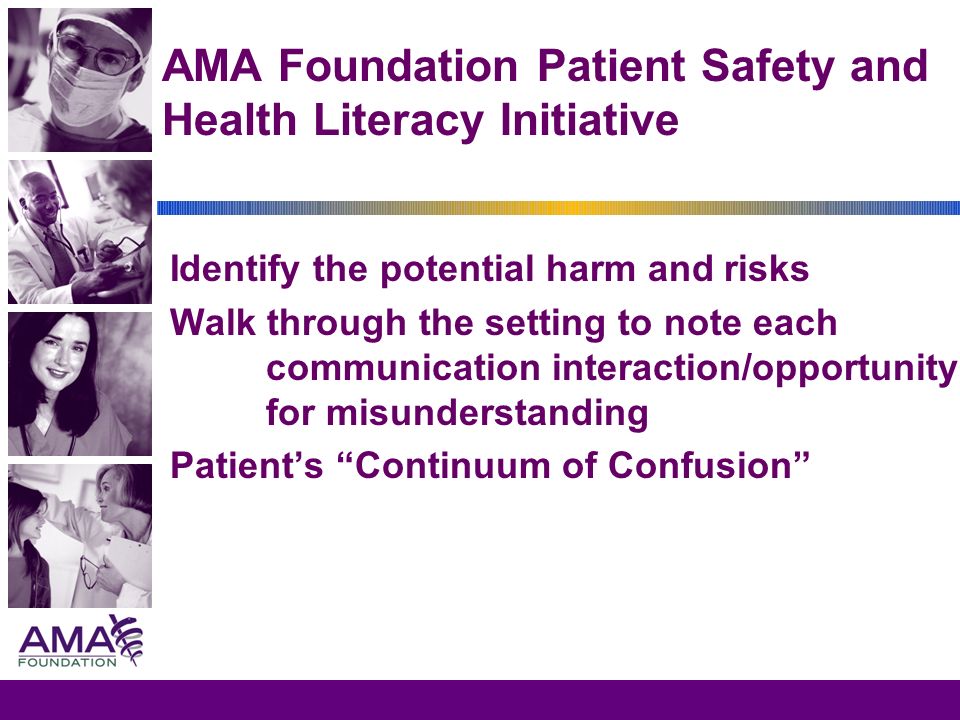 AMA Foundation Patient Safety and Health Literacy Initiative

Identify the potential harm and risks

Walk through the setting to note each communication interaction/opportunity for misunderstanding

Patient's "Continuum of Confusion"

AMA FOUNDATION